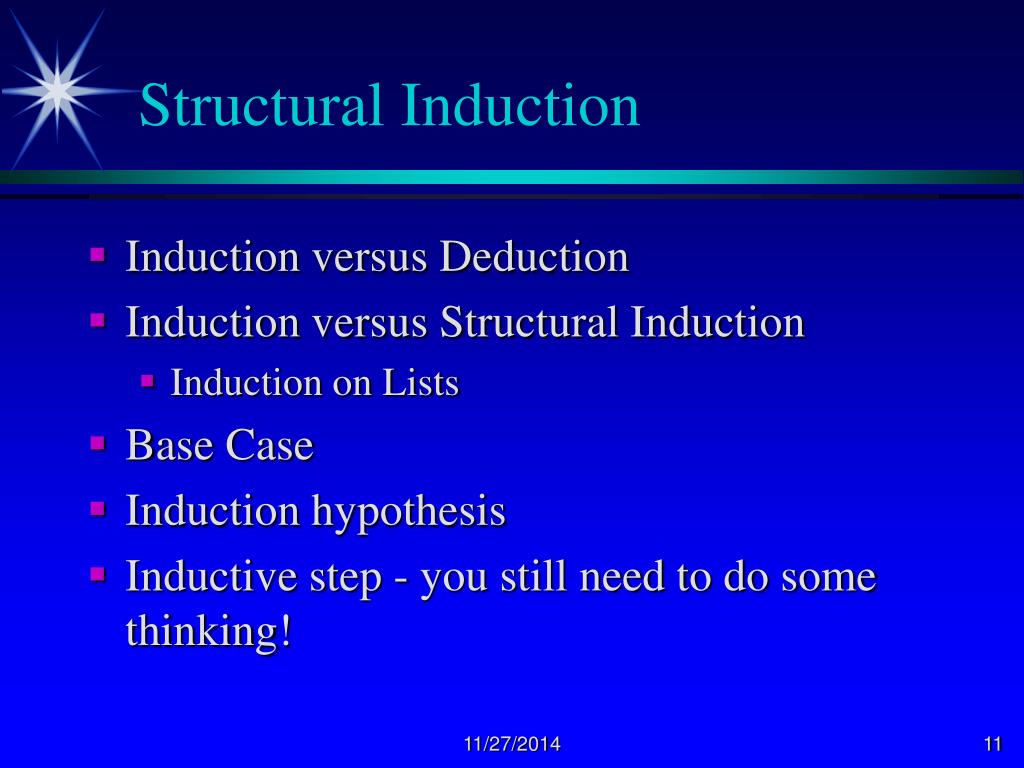 Structural Induction

- Induction versus Deduction
- Induction versus Structural Induction
  - Induction on Lists
- Base Case
- Induction hypothesis
- Inductive step - you still need to do some thinking!

11/27/2014

11